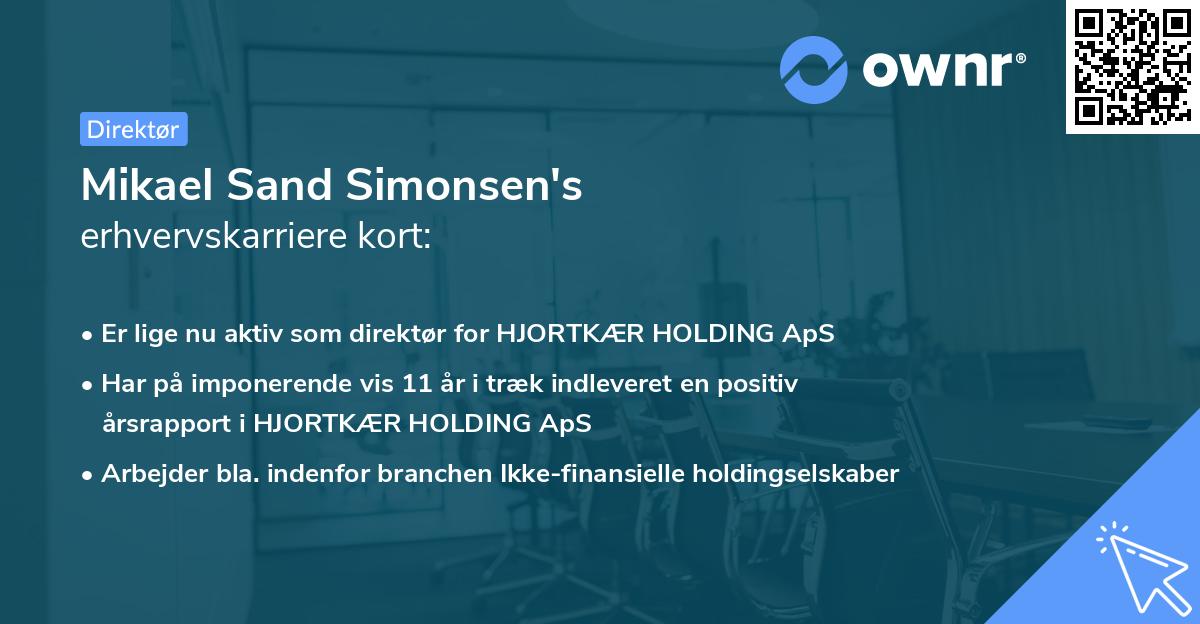 ownr®

Direktør

Mikael Sand Simonsen's
erhvervskarriere kort:

• Er lige nu aktiv som direktør for HJORTKÆR HOLDING ApS
• Har på imponerende vis 11 år i træk indleveret en positiv årsrapport i HJORTKÆR HOLDING ApS
• Arbejder bla. indenfor branchen Ikke-finansielle holdingselskaber